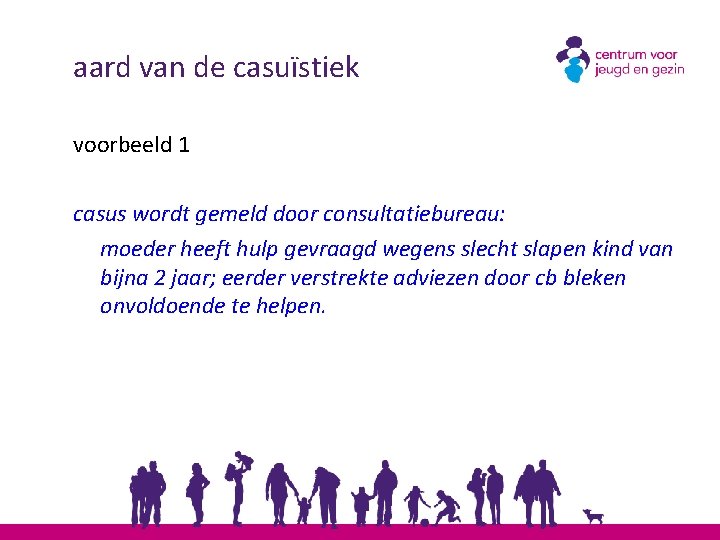 aard van de casuïstiek

centrum voor jeugd en gezin

voorbeeld 1

casus wordt gemeld door consultatiebureau:

moeder heeft hulp gevraagd wegens slecht slapen kind van bijna 2 jaar; eerder verstrekte adviezen door cb bleken onvoldoende te helpen.